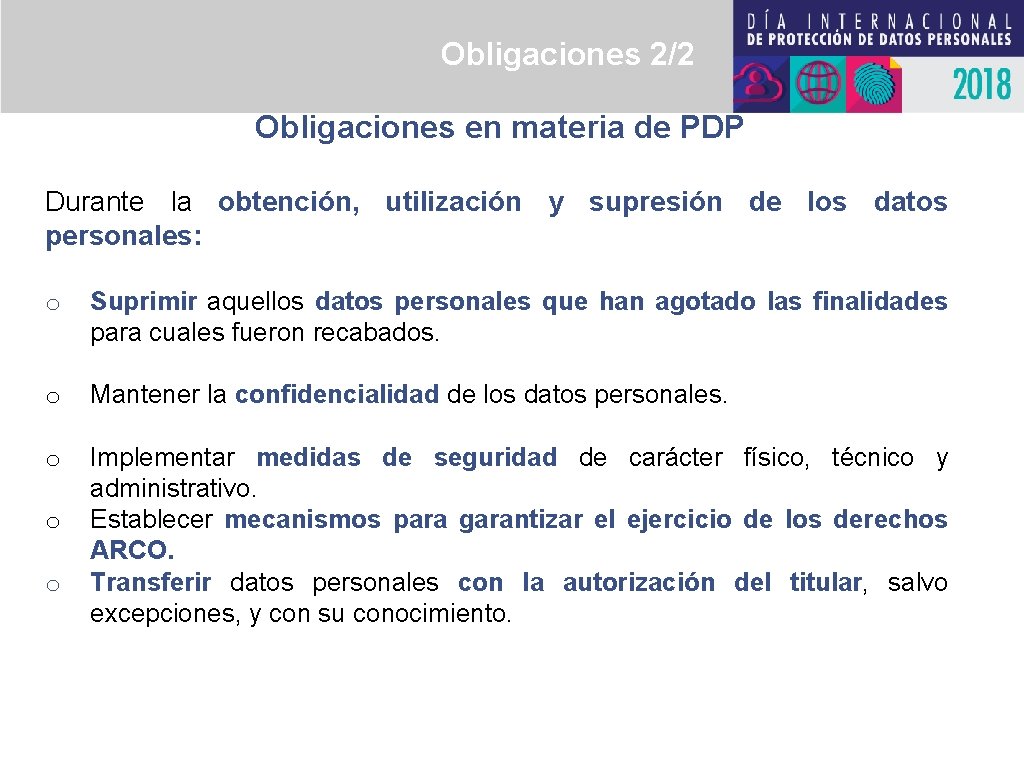 Obligaciones 2/2

DÍA INTERNACIONAL
DE PROTECCIÓN DE DATOS PERSONALES
2018

Obligaciones en materia de PDP

Durante la obtención, utilización y supresión de los datos personales:

o Suprimir aquellos datos personales que han agotado las finalidades para cuales fueron recabados.

o Mantener la confidencialidad de los datos personales.

o Implementar medidas de seguridad de carácter físico, técnico y administrativo.
o Establecer mecanismos para garantizar el ejercicio de los derechos ARCO.
o Transferir datos personales con la autorización del titular, salvo excepciones, y con su conocimiento.